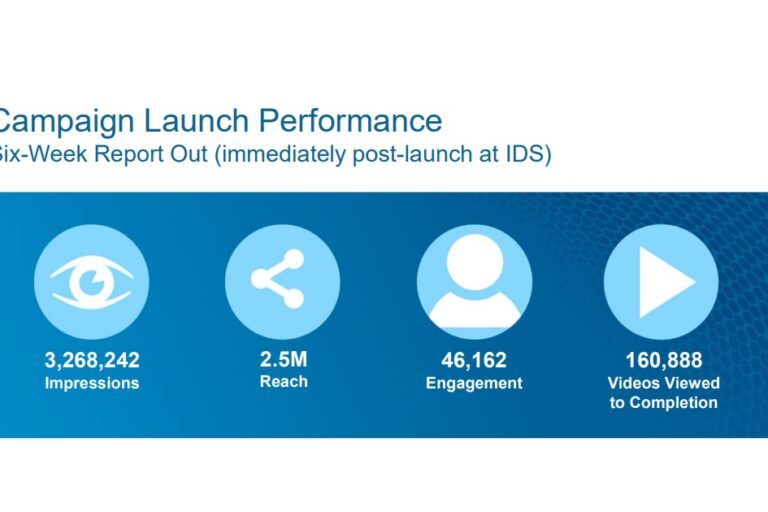 Campaign Launch Performance
Six-Week Report Out (immediately post-launch at IDS)

3,268,242
Impressions

2.5M
Reach

46,162
Engagement

160,888
Videos Viewed to Completion